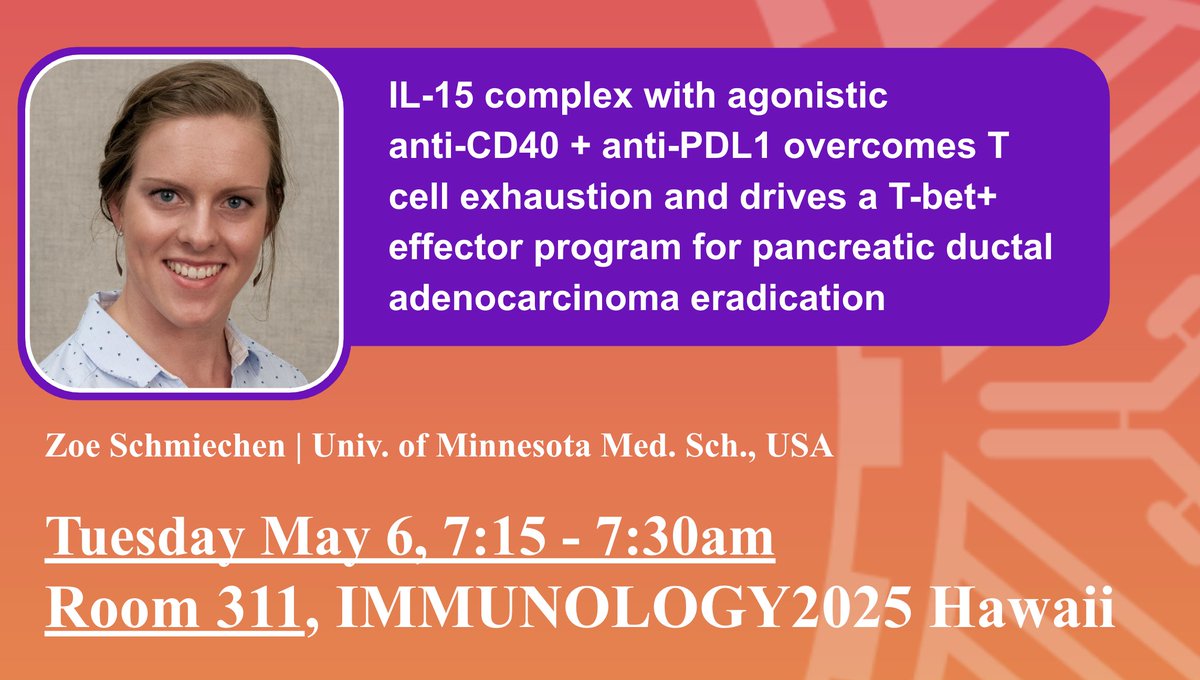 IL-15 complex with agonistic anti-CD40 + anti-PDL1 overcomes T cell exhaustion and drives a T-bet+ effector program for pancreatic ductal adenocarcinoma eradication

Zoe Schmiechen | Univ. of Minnesota Med. Sch., USA

Tuesday May 6, 7:15 - 7:30am
Room 311, IMMUNOLOGY2025 Hawaii